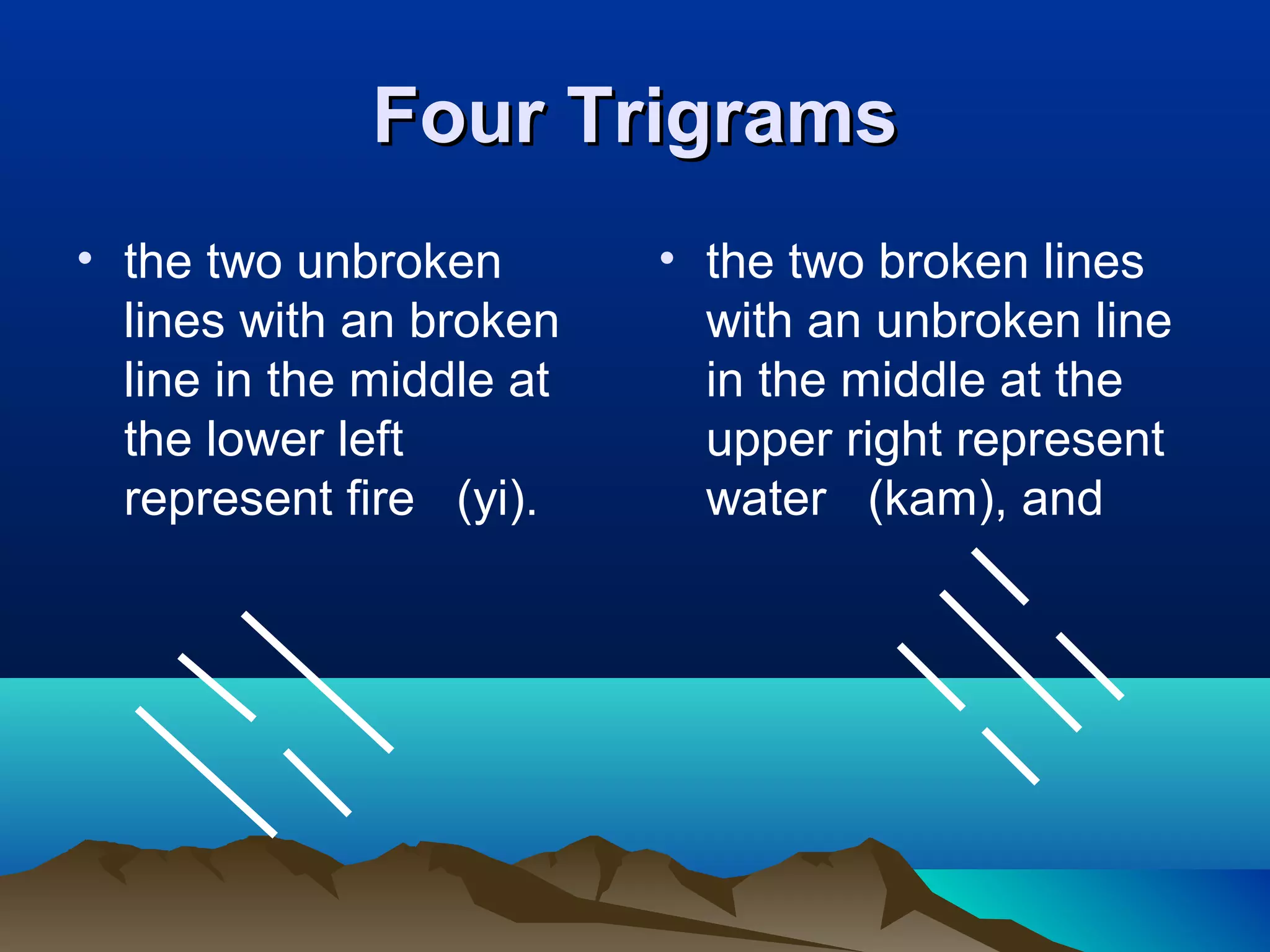 Four Trigrams

• the two unbroken lines with an broken line in the middle at the lower left represent fire (yi).

• the two broken lines with an unbroken line in the middle at the upper right represent water (kam), and